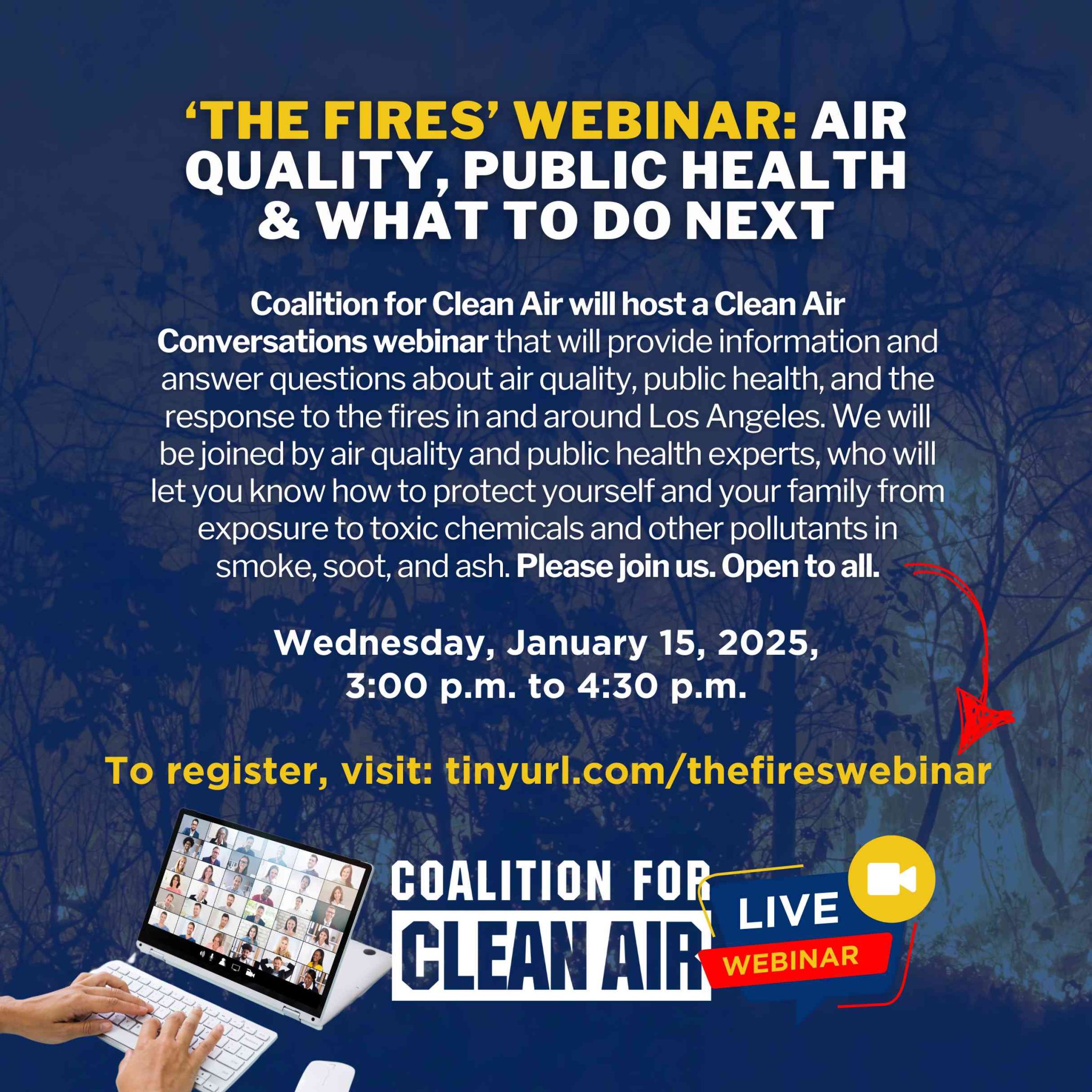 ‘THE FIRES’ WEBINAR: AIR QUALITY, PUBLIC HEALTH & WHAT TO DO NEXT

Coalition for Clean Air will host a Clean Air Conversations webinar that will provide information and answer questions about air quality, public health, and the response to the fires in and around Los Angeles. We will be joined by air quality and public health experts, who will let you know how to protect yourself and your family from exposure to toxic chemicals and other pollutants in smoke, soot, and ash. Please join us. Open to all.

Wednesday, January 15, 2025, 3:00 p.m. to 4:30 p.m.

To register, visit: tinyurl.com/thefireswebinar

COALITION FOR CLEAN AIR

LIVE WEBINAR